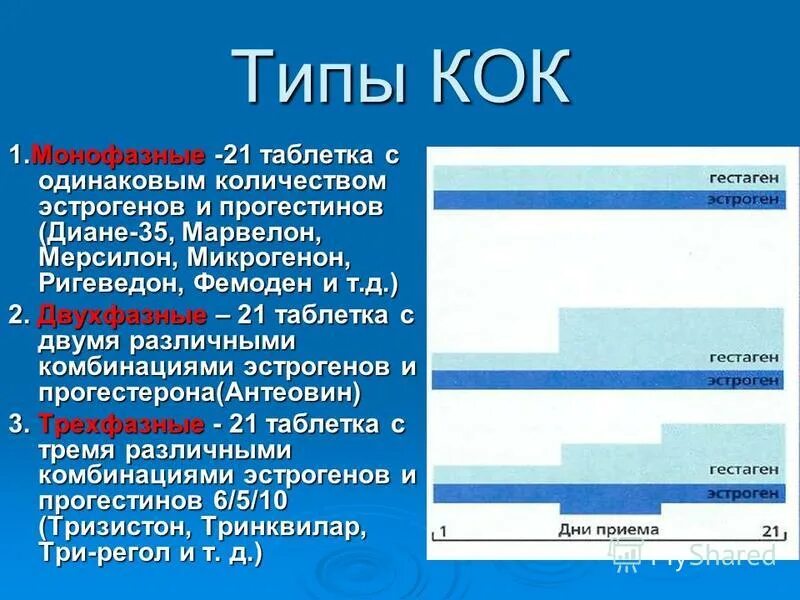 Типы КОК

1.Монофазные -21 таблетка с одинаковым количеством эстрогенов и прогестинов (Диане-35, Марвелон, Мерсилон, Микрогенон, Ригеведон, Фемоден и т.д.)

2. Двухфазные – 21 таблетка с двумя различными комбинациями эстрогенов и прогестерона(Антеовин)

3. Трехфазные - 21 таблетка с тремя различными комбинациями эстрогенов и прогестинов 6/5/10 (Тризистон, Тринквилар, Три-регол и т. д.)

гестаген
эстроген

гестаген
эстроген

гестаген
эстроген

1 Дни приема 21

MyShared